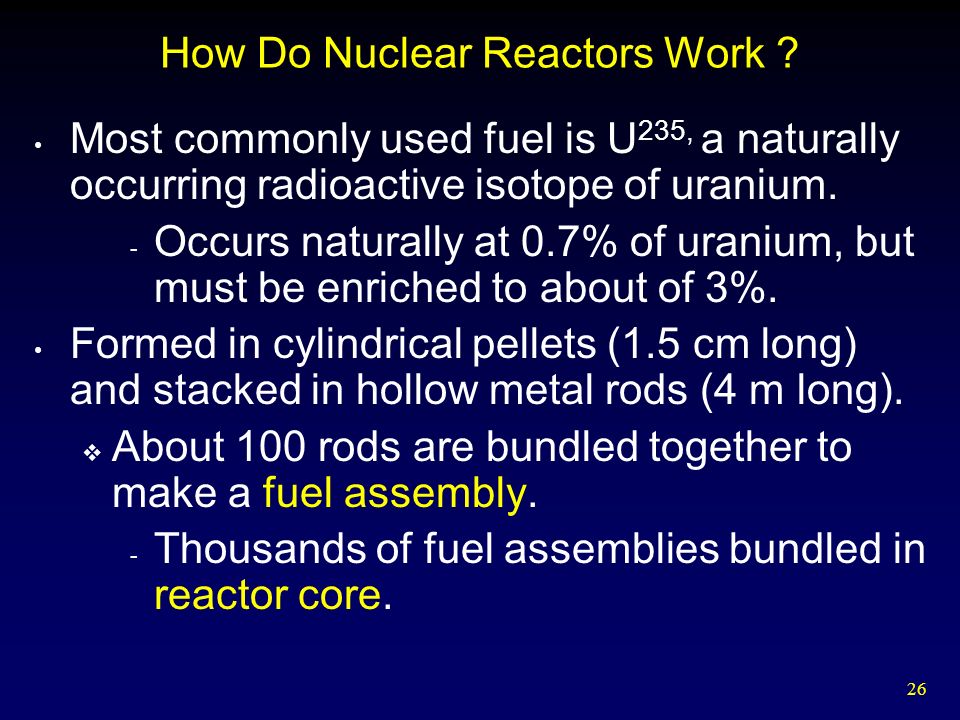 How Do Nuclear Reactors Work ?

• Most commonly used fuel is $U^{235,}$ a naturally occurring radioactive isotope of uranium.

- Occurs naturally at 0.7% of uranium, but must be enriched to about of 3%.

• Formed in cylindrical pellets (1.5 cm long) and stacked in hollow metal rods (4 m long).

❖ About 100 rods are bundled together to make a fuel assembly.

- Thousands of fuel assemblies bundled in reactor core.

26